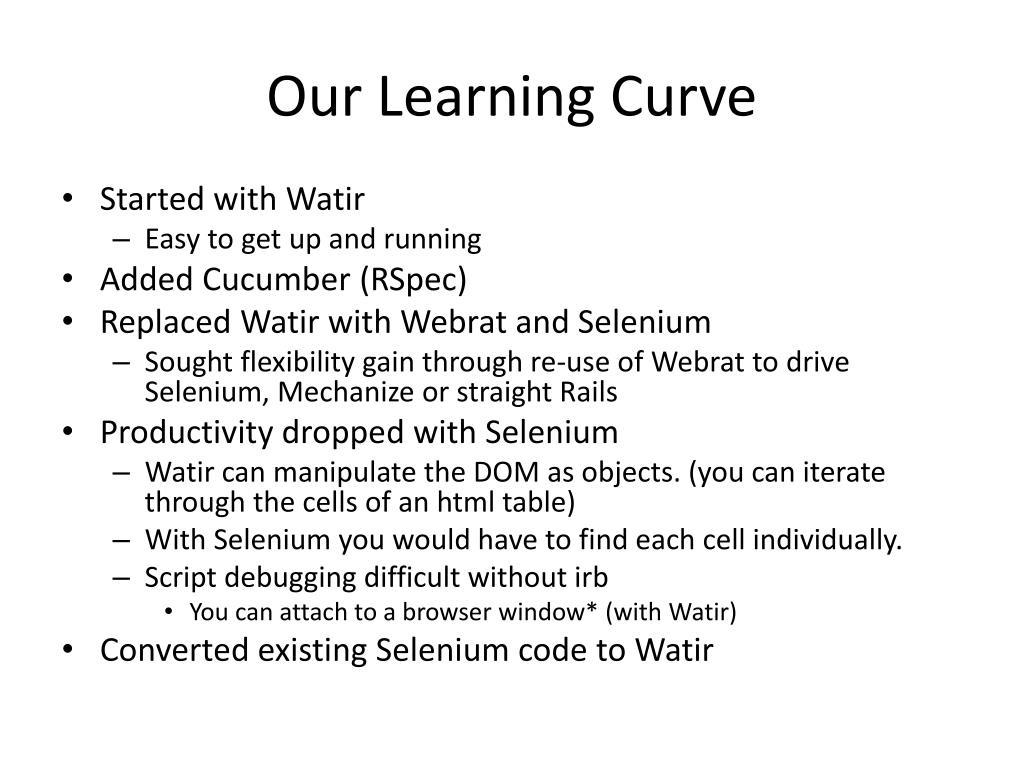 Our Learning Curve

• Started with Watir
  – Easy to get up and running
• Added Cucumber (RSpec)
• Replaced Watir with Webrat and Selenium
  – Sought flexibility gain through re-use of Webrat to drive Selenium, Mechanize or straight Rails
• Productivity dropped with Selenium
  – Watir can manipulate the DOM as objects. (you can iterate through the cells of an html table)
  – With Selenium you would have to find each cell individually.
  – Script debugging difficult without irb
    • You can attach to a browser window* (with Watir)
• Converted existing Selenium code to Watir